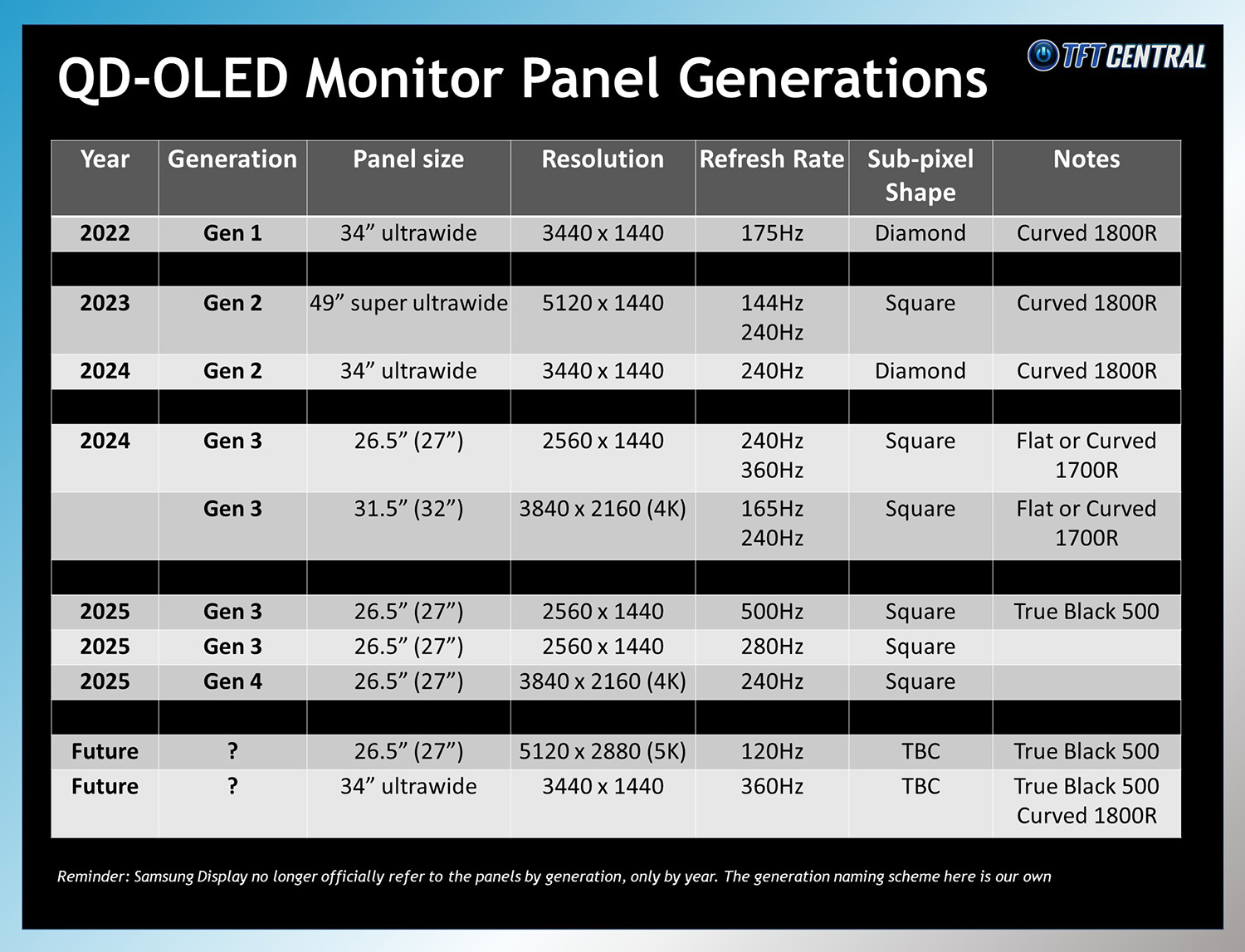 QD-OLED Monitor Panel Generations

TFT CENTRAL

| Year | Generation | Panel size | Resolution | Refresh Rate | Sub-pixel Shape | Notes |
|---|---|---|---|---|---|---|
| 2022 | Gen 1 | 34” ultrawide | 3440 x 1440 | 175Hz | Diamond | Curved 1800R |
| | | | | | | |
| 2023 | Gen 2 | 49” super ultrawide | 5120 x 1440 | 144Hz 240Hz | Square | Curved 1800R |
| 2024 | Gen 2 | 34” ultrawide | 3440 x 1440 | 240Hz | Diamond | Curved 1800R |
| | | | | | | |
| 2024 | Gen 3 | 26.5” (27”) | 2560 x 1440 | 240Hz 360Hz | Square | Flat or Curved 1700R |
| | Gen 3 | 31.5” (32”) | 3840 x 2160 (4K) | 165Hz 240Hz | Square | Flat or Curved 1700R |
| | | | | | | |
| 2025 | Gen 3 | 26.5” (27”) | 2560 x 1440 | 500Hz | Square | True Black 500 |
| 2025 | Gen 3 | 26.5” (27”) | 2560 x 1440 | 280Hz | Square | |
| 2025 | Gen 4 | 26.5” (27”) | 3840 x 2160 (4K) | 240Hz | Square | |
| | | | | | | |
| Future | ? | 26.5” (27”) | 5120 x 2880 (5K) | 120Hz | TBC | True Black 500 |
| Future | ? | 34” ultrawide | 3440 x 1440 | 360Hz | TBC | True Black 500 Curved 1800R |

Reminder: Samsung Display no longer officially refer to the panels by generation, only by year. The generation naming scheme here is our own